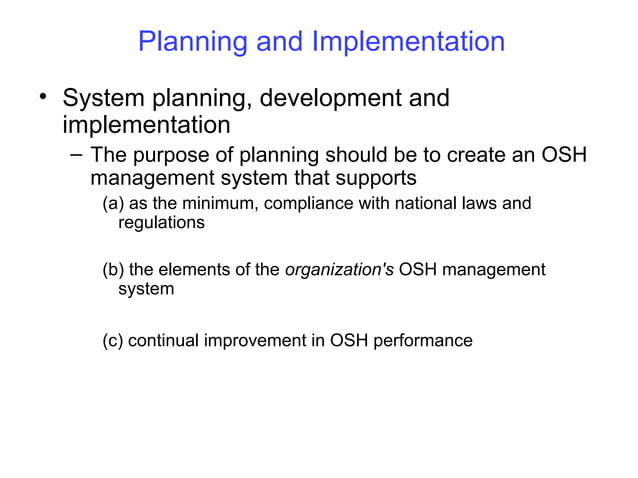 Planning and Implementation

• System planning, development and implementation

– The purpose of planning should be to create an OSH management system that supports

(a) as the minimum, compliance with national laws and regulations

(b) the elements of the organization's OSH management system

(c) continual improvement in OSH performance